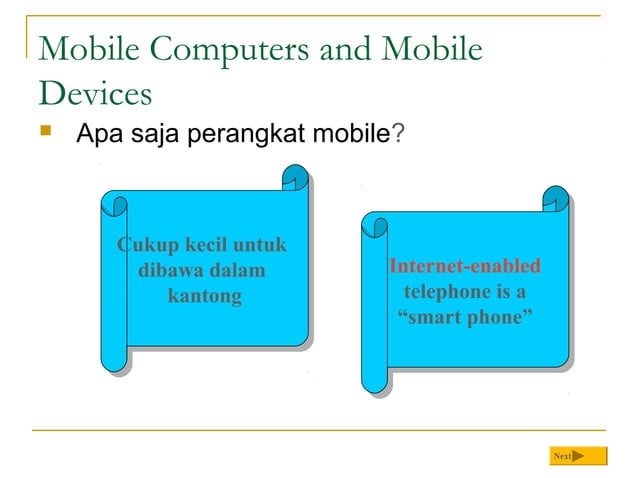 Mobile Computers and Mobile Devices

Apa saja perangkat mobile?

Cukup kecil untuk dibawa dalam kantong

Internet-enabled telephone is a "smart phone"

Next